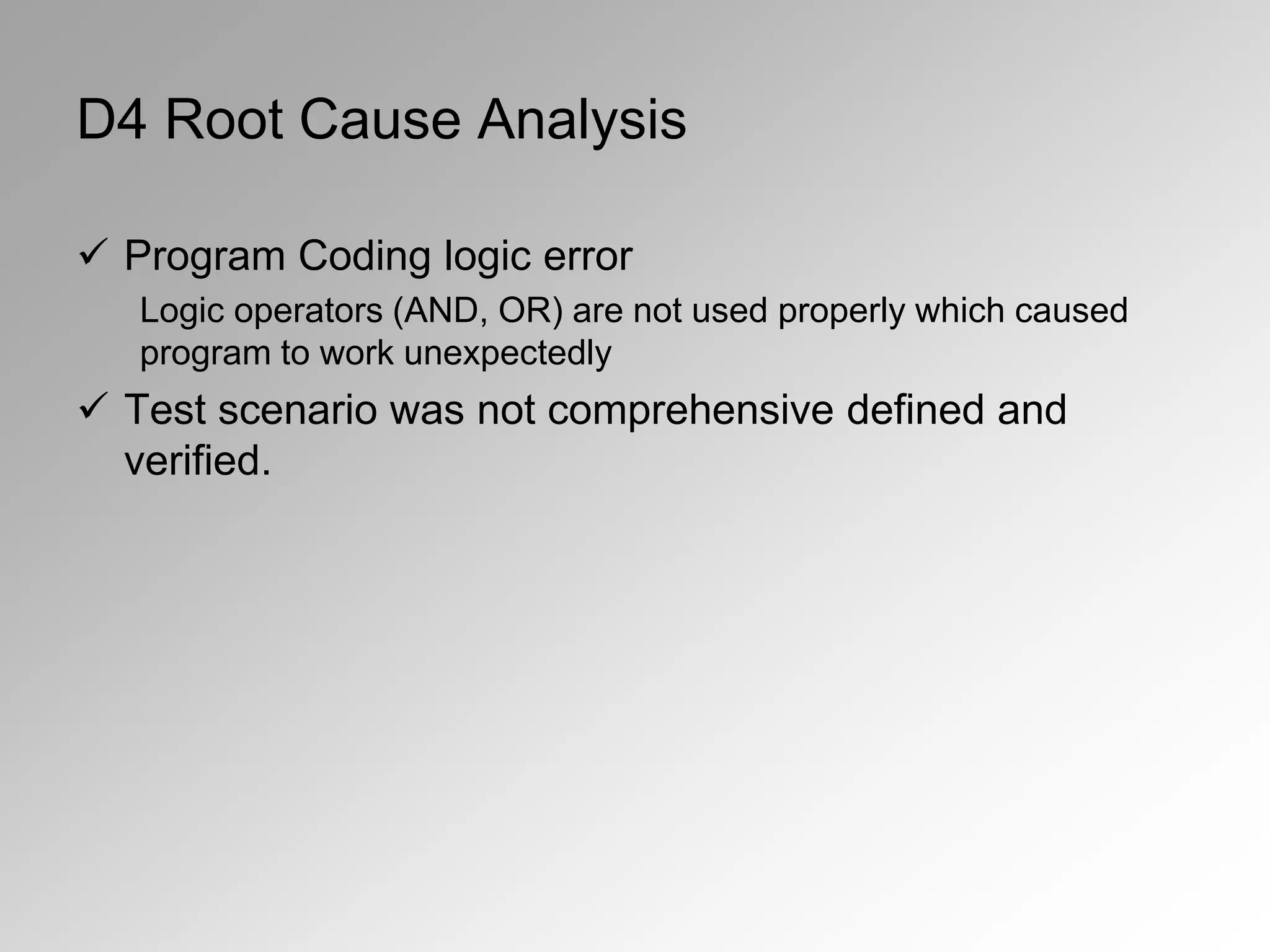 D4 Root Cause Analysis

✓ Program Coding logic error

Logic operators (AND, OR) are not used properly which caused program to work unexpectedly

✓ Test scenario was not comprehensive defined and verified.